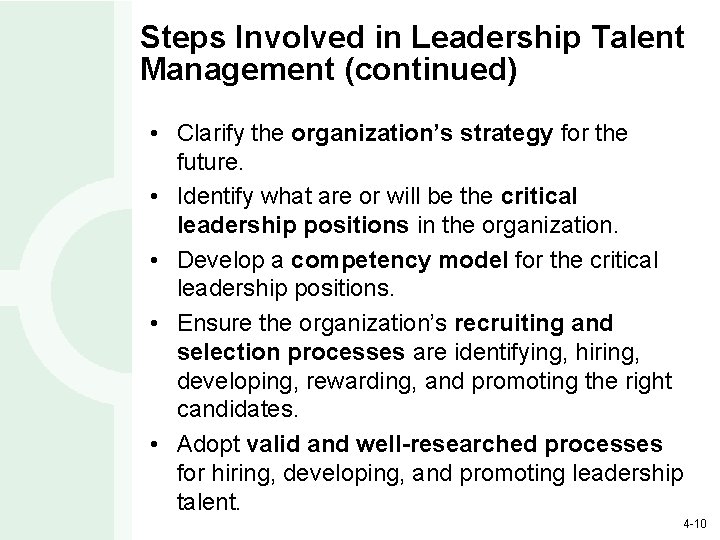 Steps Involved in Leadership Talent Management (continued)

• Clarify the organization's strategy for the future.
• Identify what are or will be the critical leadership positions in the organization.
• Develop a competency model for the critical leadership positions.
• Ensure the organization's recruiting and selection processes are identifying, hiring, developing, rewarding, and promoting the right candidates.
• Adopt valid and well-researched processes for hiring, developing, and promoting leadership talent.

4-10